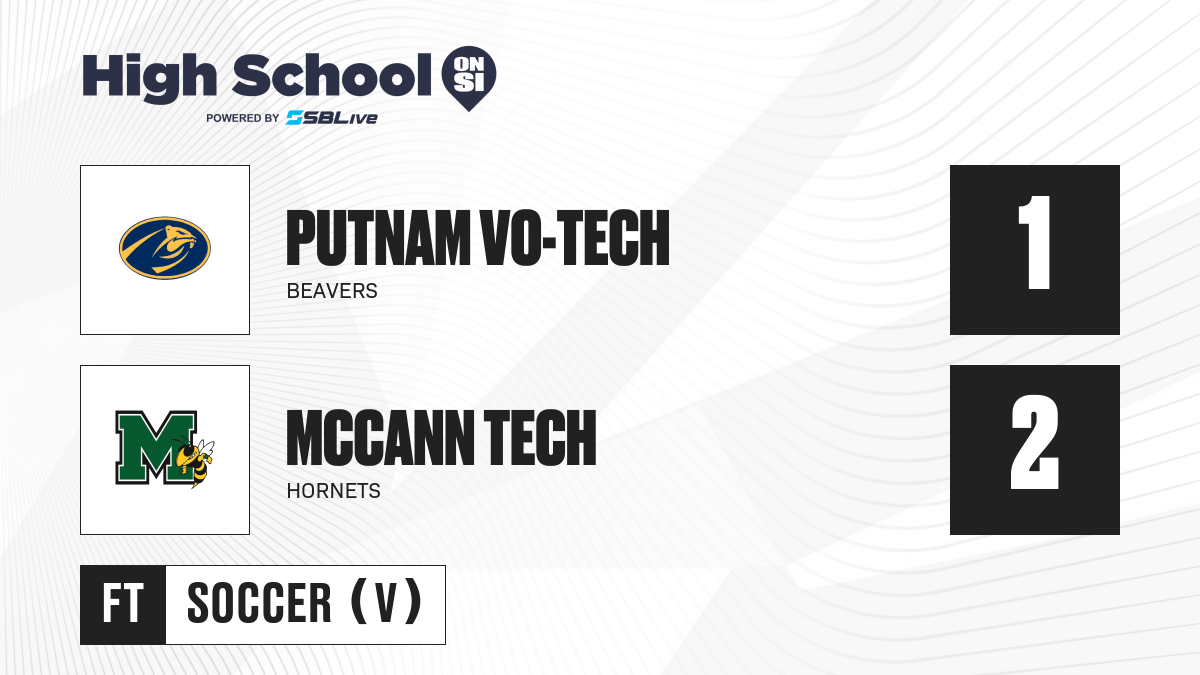 High School ON SI
POWERED BY SBLive

PUTNAM VO-TECH
BEAVERS
1

M

MCCANN TECH
HORNETS
2

FT SOCCER (V)